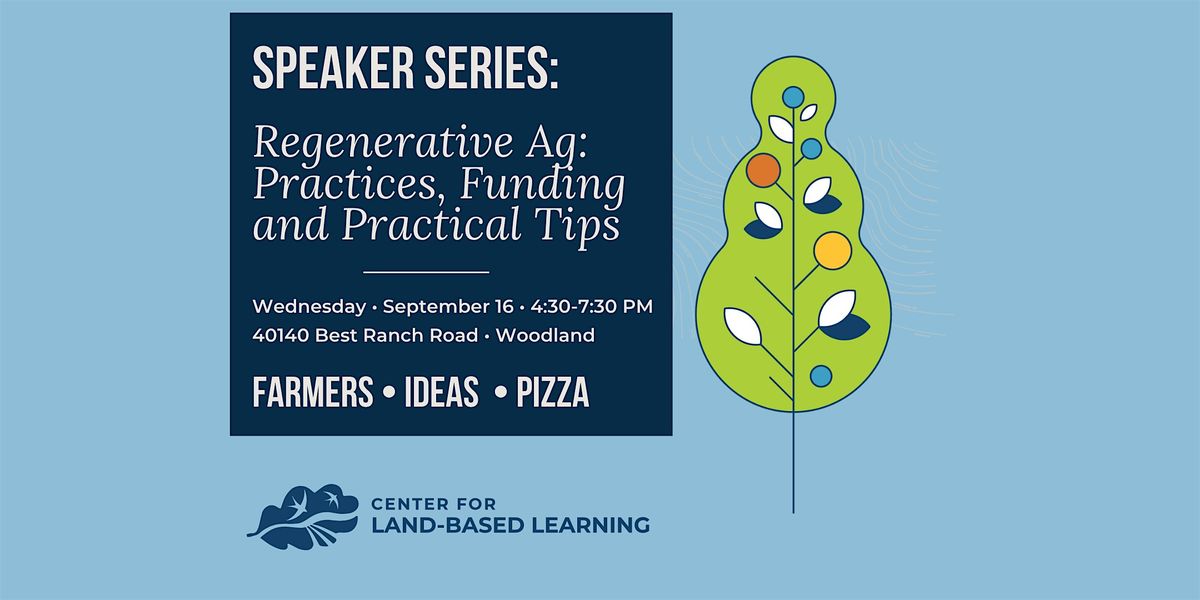 SPEAKER SERIES:

Regenerative Ag: Practices, Funding and Practical Tips

Wednesday • September 16 • 4:30-7:30 PM
40140 Best Ranch Road • Woodland

FARMERS • IDEAS • PIZZA

CENTER FOR
LAND-BASED LEARNING